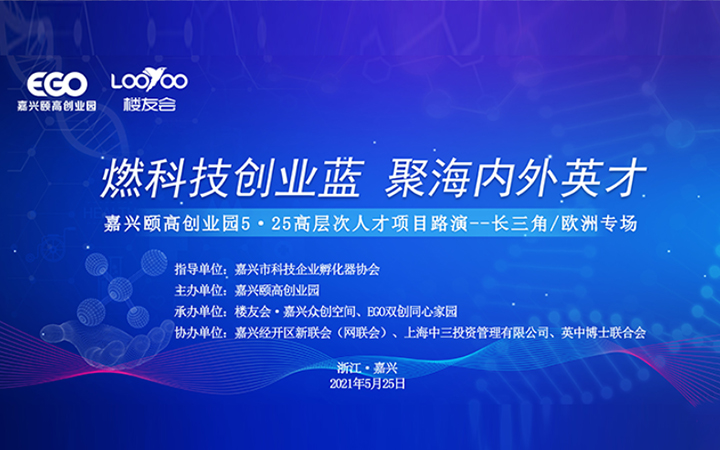 EGO
嘉兴颐高创业园

LOOYOO
楼友会

燃科技创业蓝 聚海内外英才

嘉兴颐高创业园5·25高层次人才项目路演--长三角/欧洲专场

指导单位：嘉兴市科技企业孵化器协会
主办单位：嘉兴颐高创业园
承办单位：楼友会·嘉兴众创空间、EGO双创同心家园
协办单位：嘉兴经开区新联会（网联会）、上海中三投资管理有限公司、英中博士联合会

浙江·嘉兴
2021年5月25日